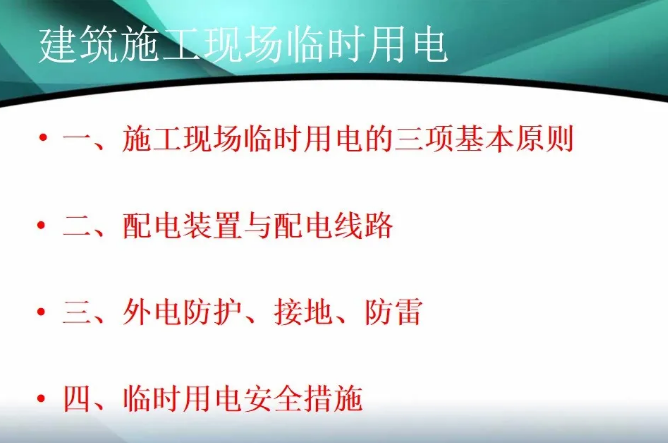 建筑施工现场临时用电

• 一、施工现场临时用电的三项基本原则

• 二、配电装置与配电线路

• 三、外电防护、接地、防雷

• 四、临时用电安全措施